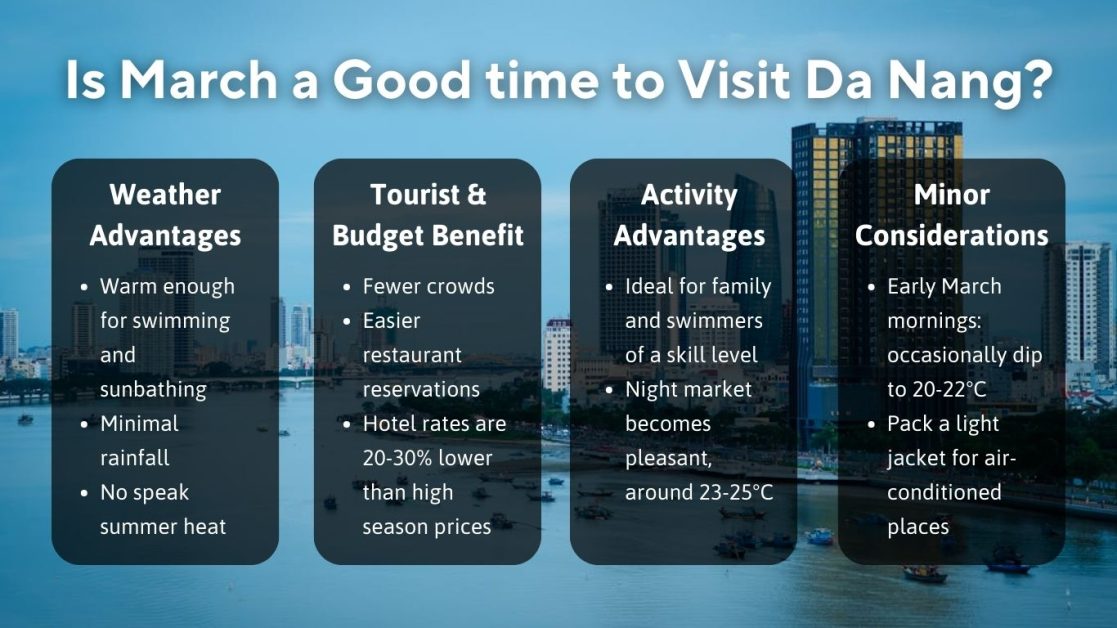 Is March a Good time to Visit Da Nang?

Weather Advantages

- Warm enough for swimming and sunbathing
- Minimal rainfall
- No speak summer heat

Tourist & Budget Benefit

- Fewer crowds
- Easier restaurant reservations
- Hotel rates are 20-30% lower than high season prices

Activity Advantages

- Ideal for family and swimmers of a skill level
- Night market becomes pleasant, around 23-25°C

Minor Considerations

- Early March mornings: occasionally dip to 20-22°C
- Pack a light jacket for air-conditioned places